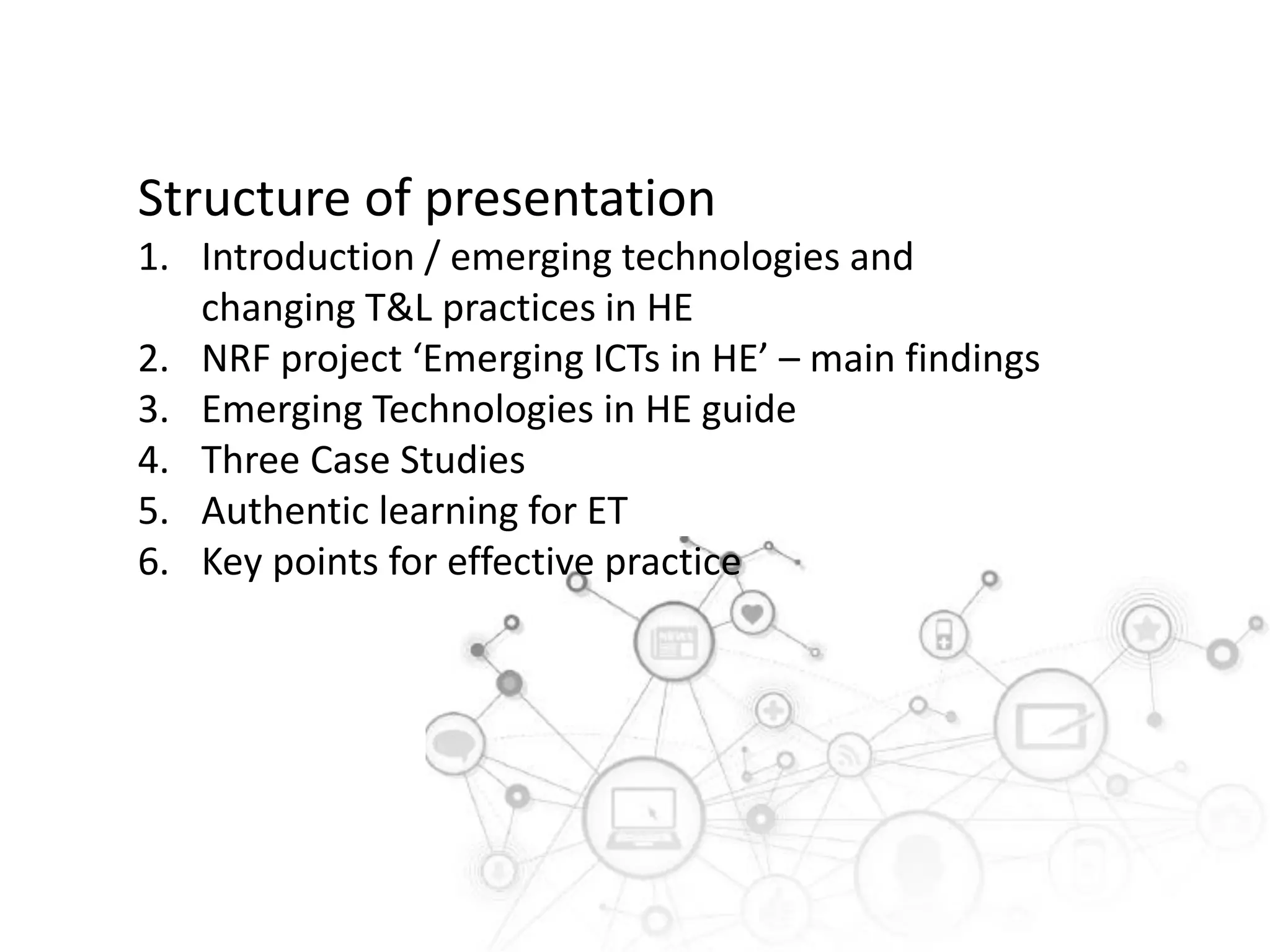 Structure of presentation

1. Introduction / emerging technologies and changing T&L practices in HE
2. NRF project ‘Emerging ICTs in HE’ – main findings
3. Emerging Technologies in HE guide
4. Three Case Studies
5. Authentic learning for ET
6. Key points for effective practice